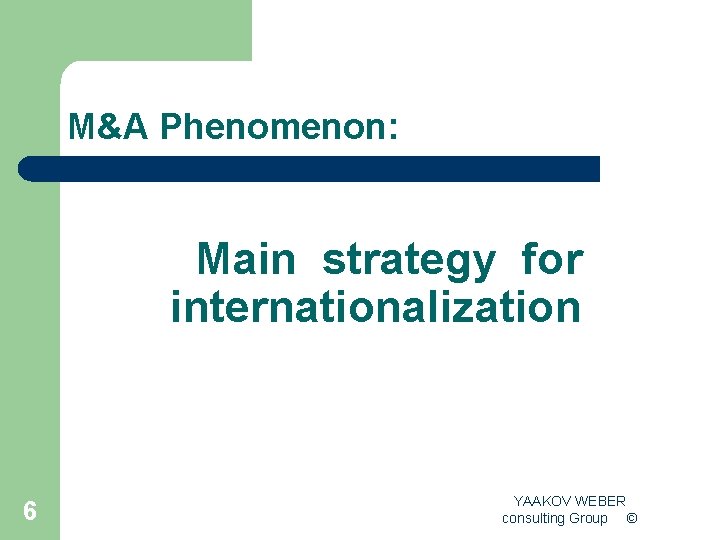 M&A Phenomenon:

Main strategy for internationalization

6

YAAKOV WEBER
consulting Group ©